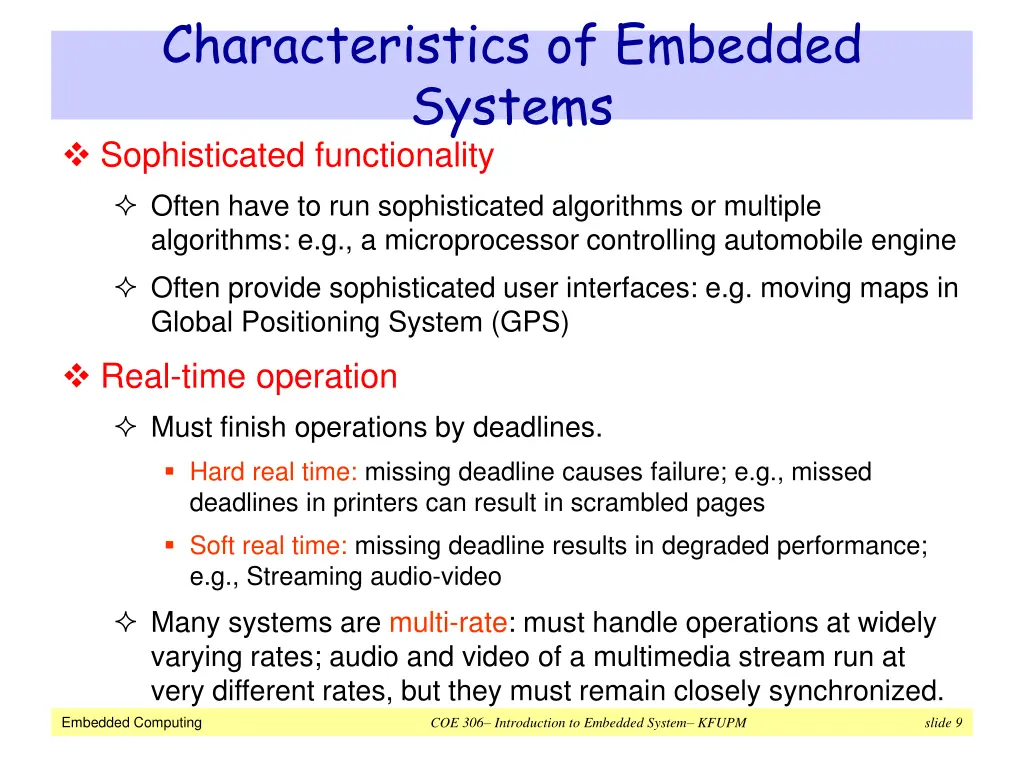 Characteristics of Embedded Systems

❖ Sophisticated functionality

✧ Often have to run sophisticated algorithms or multiple algorithms: e.g., a microprocessor controlling automobile engine

✧ Often provide sophisticated user interfaces: e.g. moving maps in Global Positioning System (GPS)

❖ Real-time operation

✧ Must finish operations by deadlines.

▪ Hard real time: missing deadline causes failure; e.g., missed deadlines in printers can result in scrambled pages

▪ Soft real time: missing deadline results in degraded performance; e.g., Streaming audio-video

✧ Many systems are multi-rate: must handle operations at widely varying rates; audio and video of a multimedia stream run at very different rates, but they must remain closely synchronized.

Embedded Computing

COE 306– Introduction to Embedded System– KFUPM

slide 9